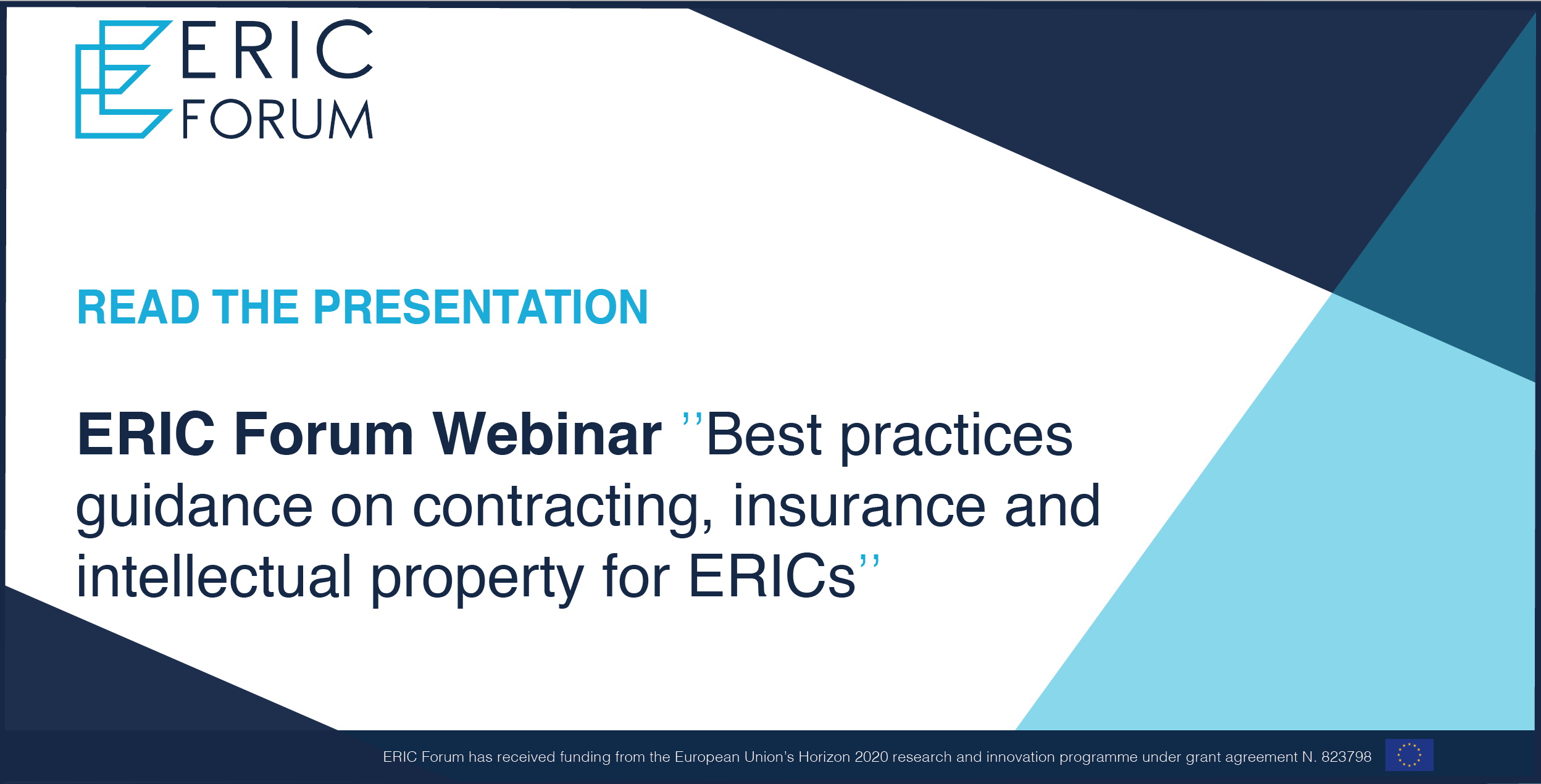 ERIC FORUM

READ THE PRESENTATION

ERIC Forum Webinar ’’Best practices guidance on contracting, insurance and intellectual property for ERICs’’

ERIC Forum has received funding from the European Union’s Horizon 2020 research and innovation programme under grant agreement N. 823798